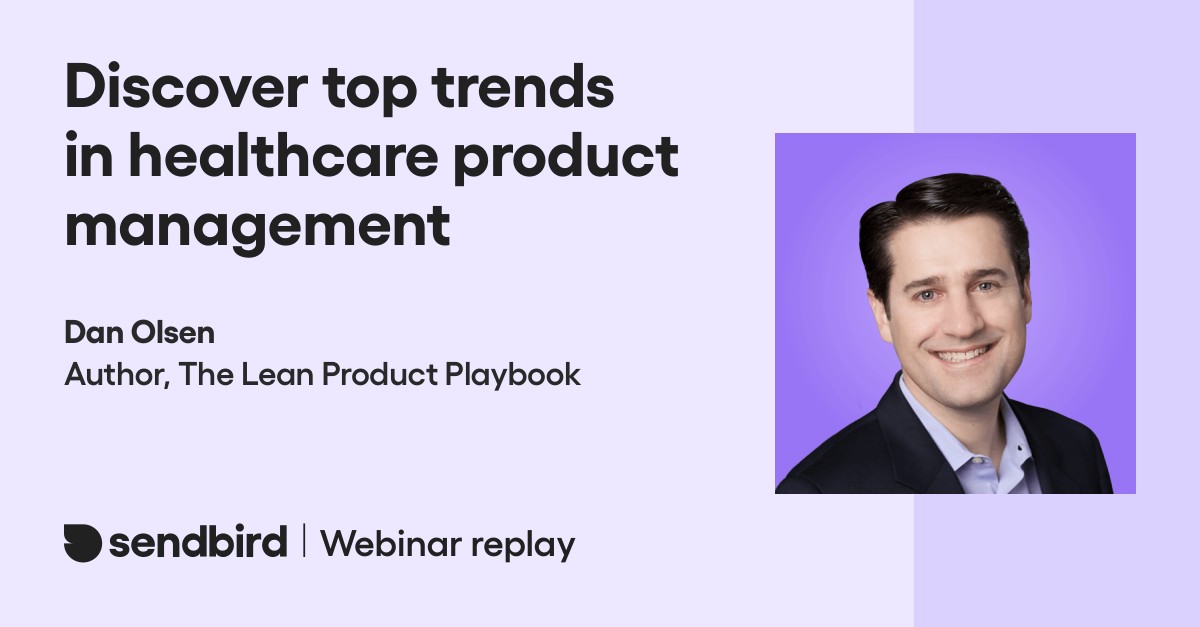 Discover top trends in healthcare product management

Dan Olsen
Author, The Lean Product Playbook

sendbird | Webinar replay